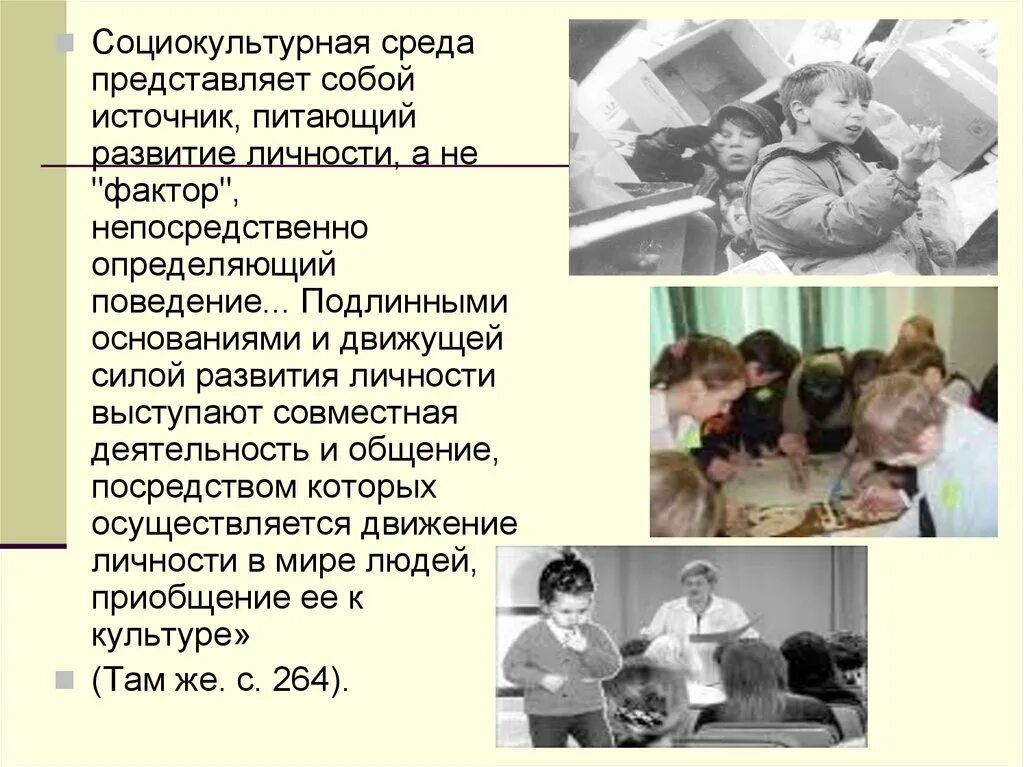 Социокультурная среда представляет собой источник, питающий развитие личности, а не "фактор", непосредственно определяющий поведение... Подлинными основаниями и движущей силой развития личности выступают совместная деятельность и общение, посредством которых осуществляется движение личности в мире людей, приобщение ее к культуре»

(Там же. с. 264).